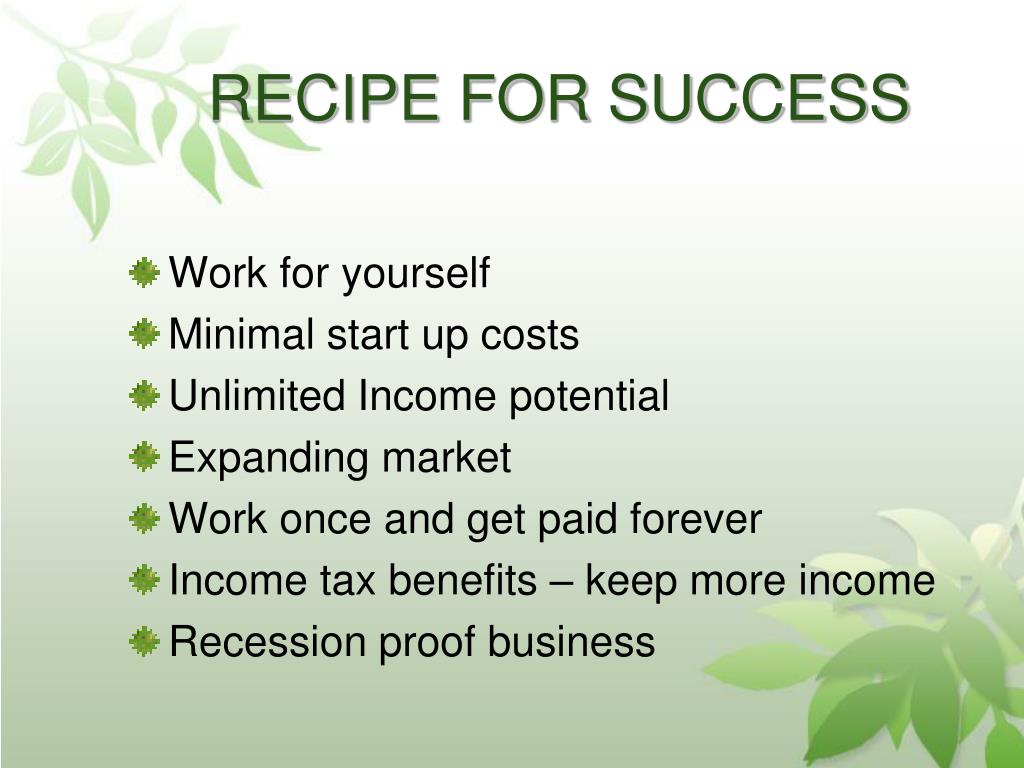 RECIPE FOR SUCCESS

Work for yourself
Minimal start up costs
Unlimited Income potential
Expanding market
Work once and get paid forever
Income tax benefits – keep more income
Recession proof business